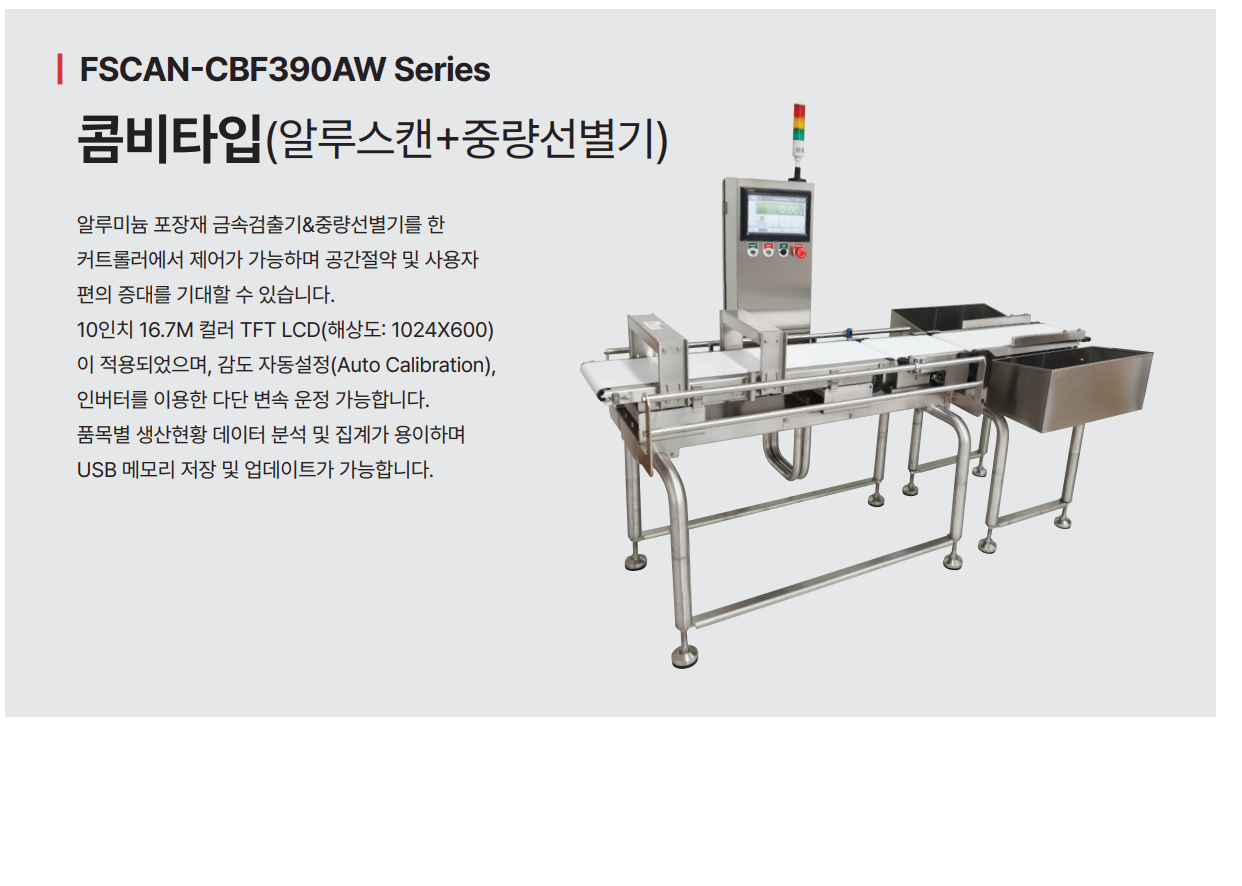 FSCAN-CBF390AW Series

콤비타입(알루스캔+중량선별기)

알루미늄 포장재 금속검출기&중량선별기를 한 커트롤러에서 제어가 가능하며 공간절약 및 사용자 편의 증대를 기대할 수 있습니다.
10인치 16.7M 컬러 TFT LCD(해상도: 1024X600)이 적용되었으며, 감도 자동설정(Auto Calibration), 인버터를 이용한 다단 변속 운정 가능합니다.
품목별 생산현황 데이터 분석 및 집계가 용이하며 USB 메모리 저장 및 업데이트가 가능합니다.